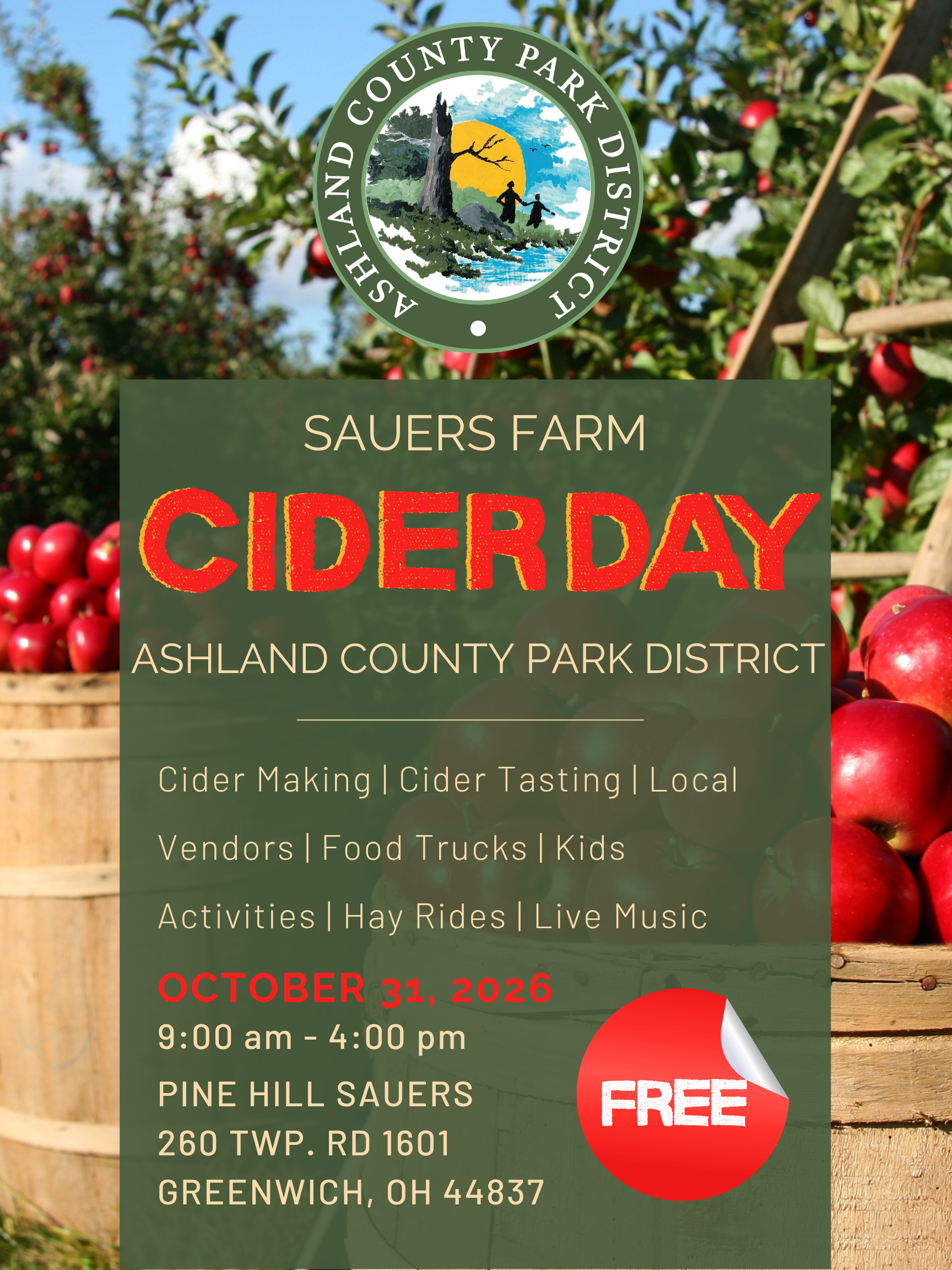 ASHLAND COUNTY PARK DISTRICT

SAUERS FARM

CIDER DAY

ASHLAND COUNTY PARK DISTRICT

Cider Making | Cider Tasting | Local Vendors | Food Trucks | Kids Activities | Hay Rides | Live Music

OCTOBER 31, 2026
9:00 am - 4:00 pm

PINE HILL SAUERS
260 TWP. RD 1601
GREENWICH, OH 44837

FREE